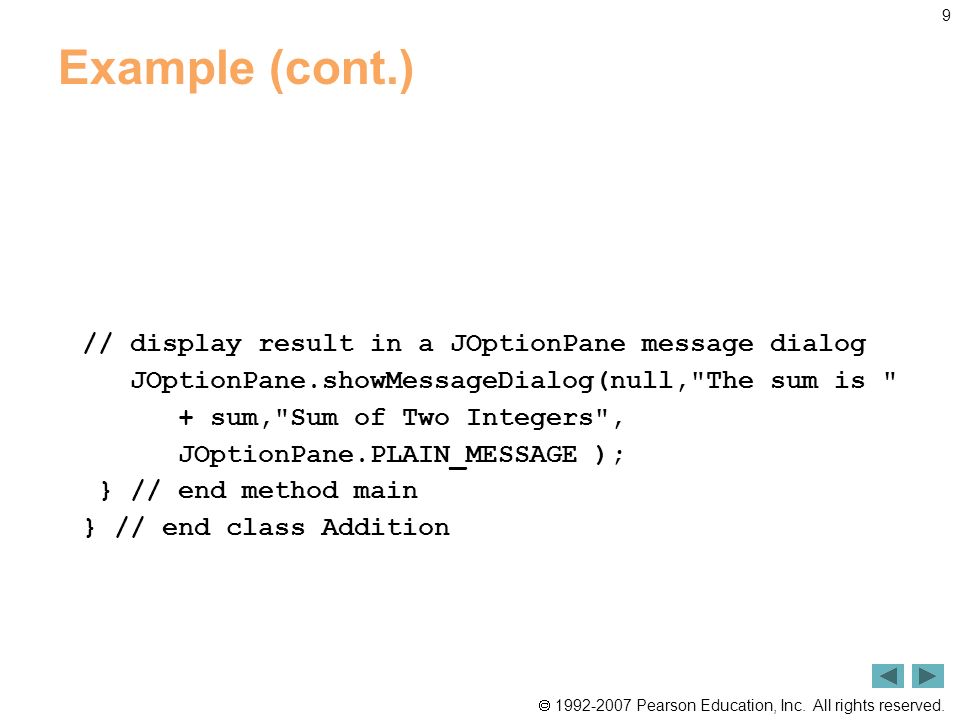 9

Example (cont.)

// display result in a JOptionPane message dialog
   JOptionPane.showMessageDialog(null,"The sum is "
      + sum,"Sum of Two Integers",
      JOptionPane.PLAIN_MESSAGE );
 } // end method main
} // end class Addition

© 1992-2007 Pearson Education, Inc. All rights reserved.